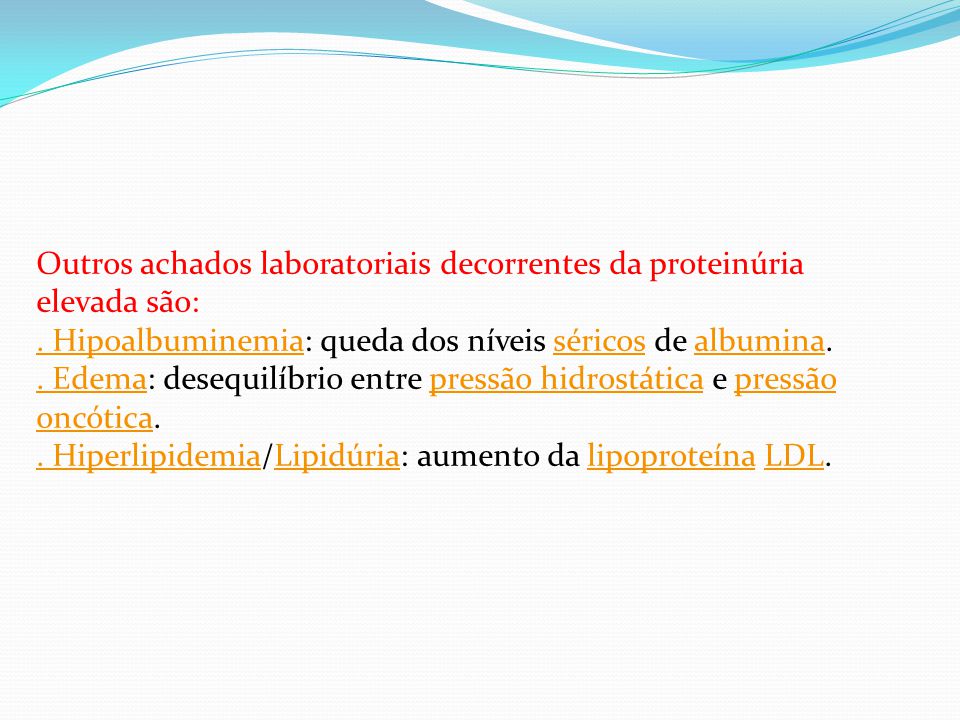 Outros achados laboratoriais decorrentes da proteinúria elevada são:
. Hipoalbuminemia: queda dos níveis séricos de albumina.
. Edema: desequilíbrio entre pressão hidrostática e pressão oncótica.
. Hiperlipidemia/Lipidúria: aumento da lipoproteína LDL.